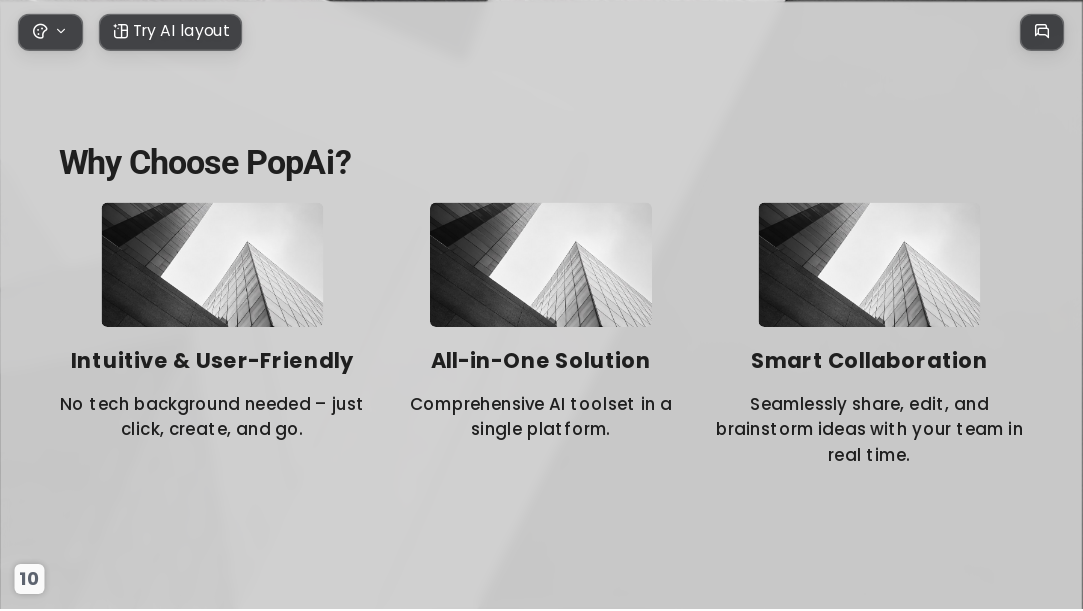 Try AI layout

Why Choose PopAi?

Intuitive & User-Friendly

No tech background needed – just click, create, and go.

All-in-One Solution

Comprehensive AI toolset in a single platform.

Smart Collaboration

Seamlessly share, edit, and brainstorm ideas with your team in real time.

10